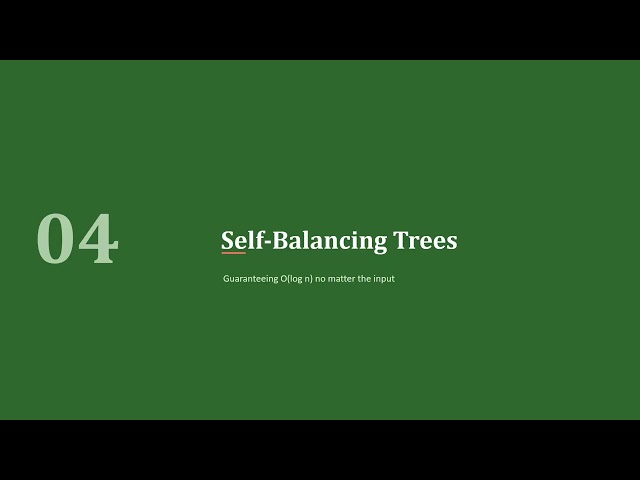 04

Self-Balancing Trees

Guaranteeing O(log n) no matter the input